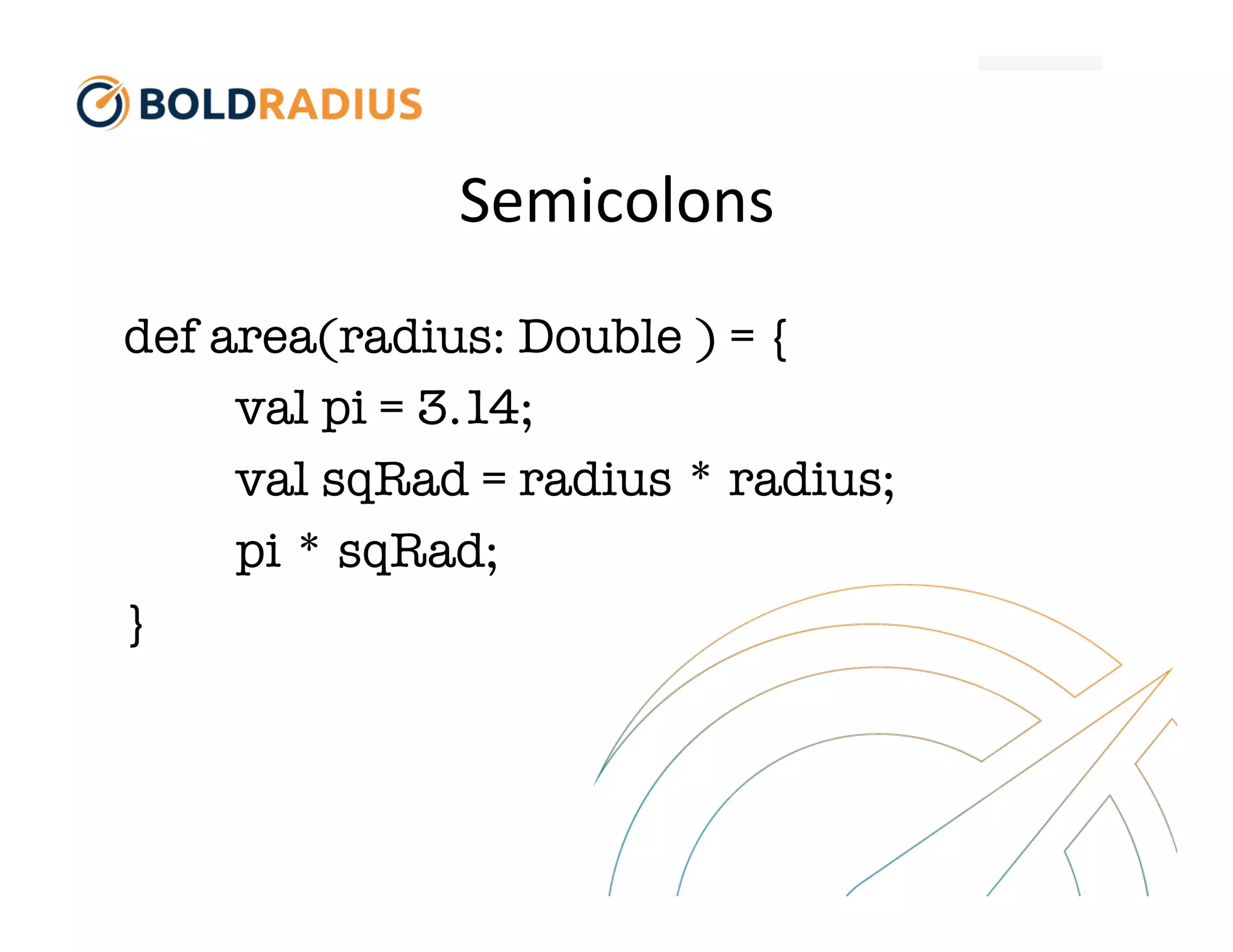 BOLDRADIUS

Semicolons

def area(radius: Double ) = {
val pi = 3.14;
val sqRad = radius * radius;
pi * sqRad;
}